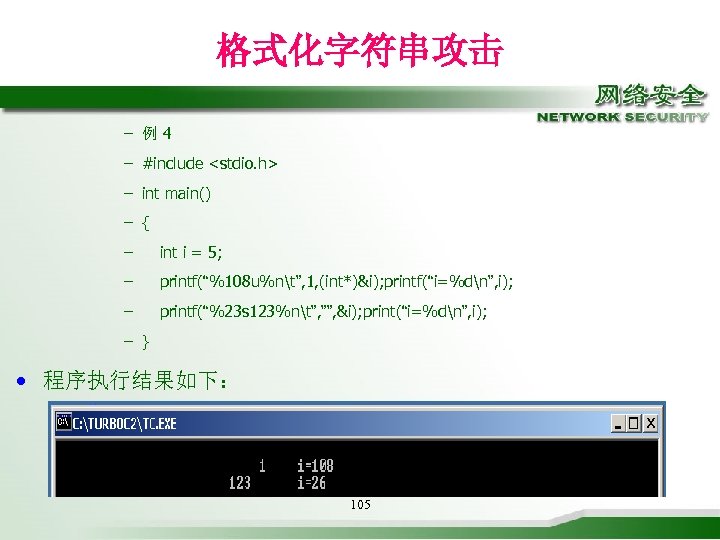 格式化字符串攻击

网络安全
NETWORK SECURITY

– 例 4
– #include <stdio.h>
– int main()
– {
–     int i = 5;
–     printf(“%108u%n\t”,1,(int*)&i);printf(“i=%d\n”,i);
–     printf(“%23s123%n\t”,””,&i);print(“i=%d\n”,i);
– }

• 程序执行结果如下：

C:\TURBOC2\TC.EXE

1    i=108
123    i=26

105